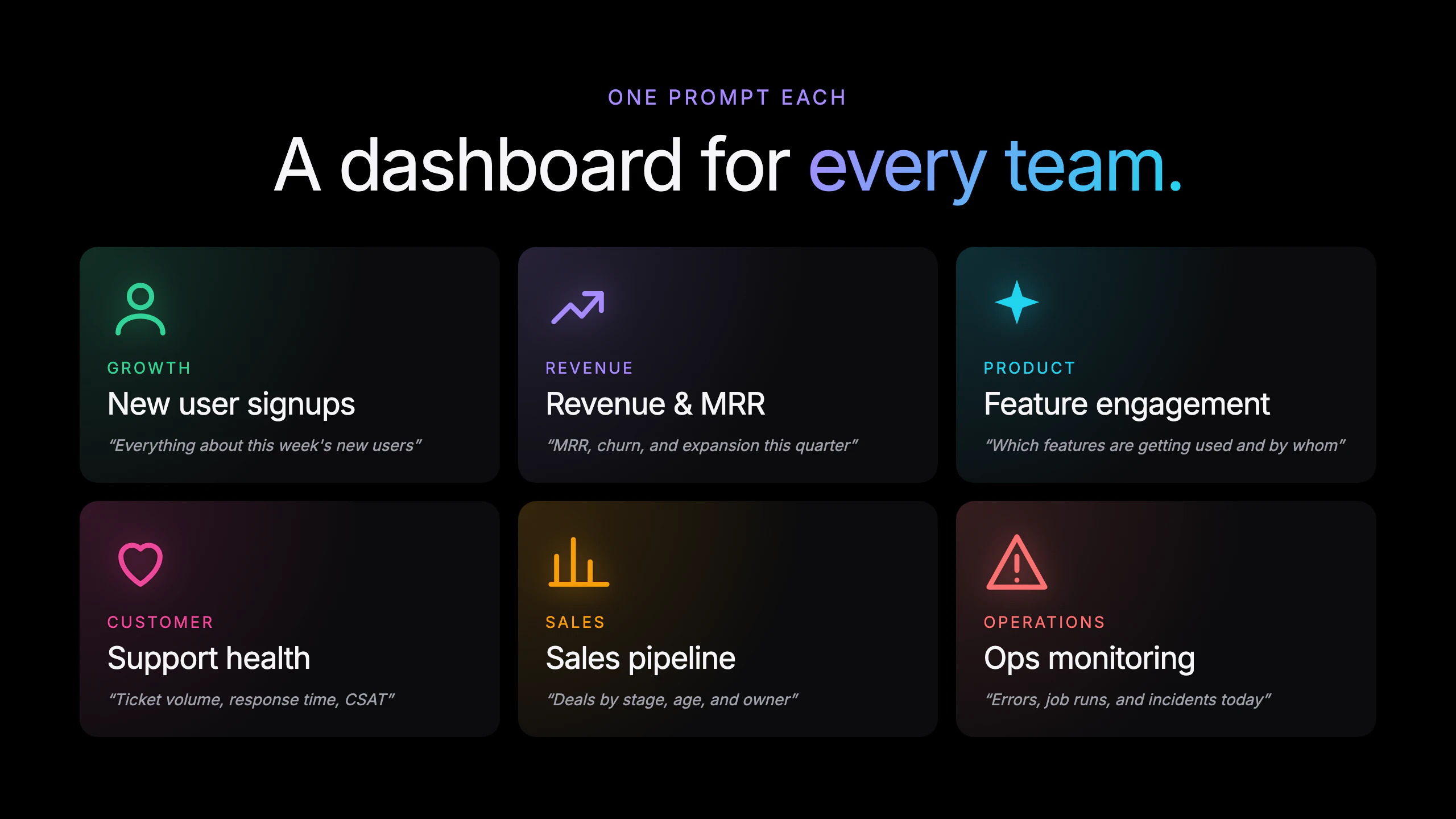 ONE PROMPT EACH

A dashboard for every team.

GROWTH
New user signups
“Everything about this week's new users”

REVENUE
Revenue & MRR
“MRR, churn, and expansion this quarter”

PRODUCT
Feature engagement
“Which features are getting used and by whom”

CUSTOMER
Support health
“Ticket volume, response time, CSAT”

SALES
Sales pipeline
“Deals by stage, age, and owner”

OPERATIONS
Ops monitoring
“Errors, job runs, and incidents today”